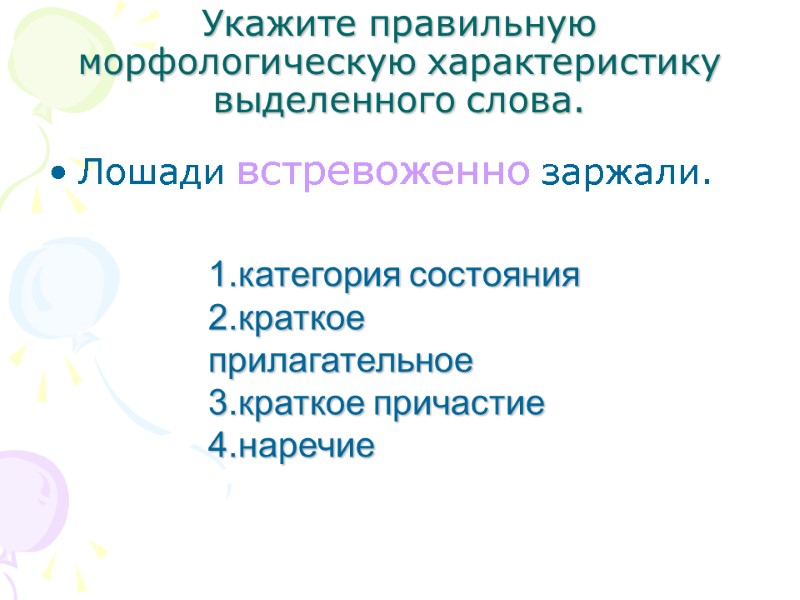 Укажите правильную морфологическую характеристику выделенного слова.

• Лошади встревоженно заржали.

1.категория состояния
2.краткое прилагательное
3.краткое причастие
4.наречие